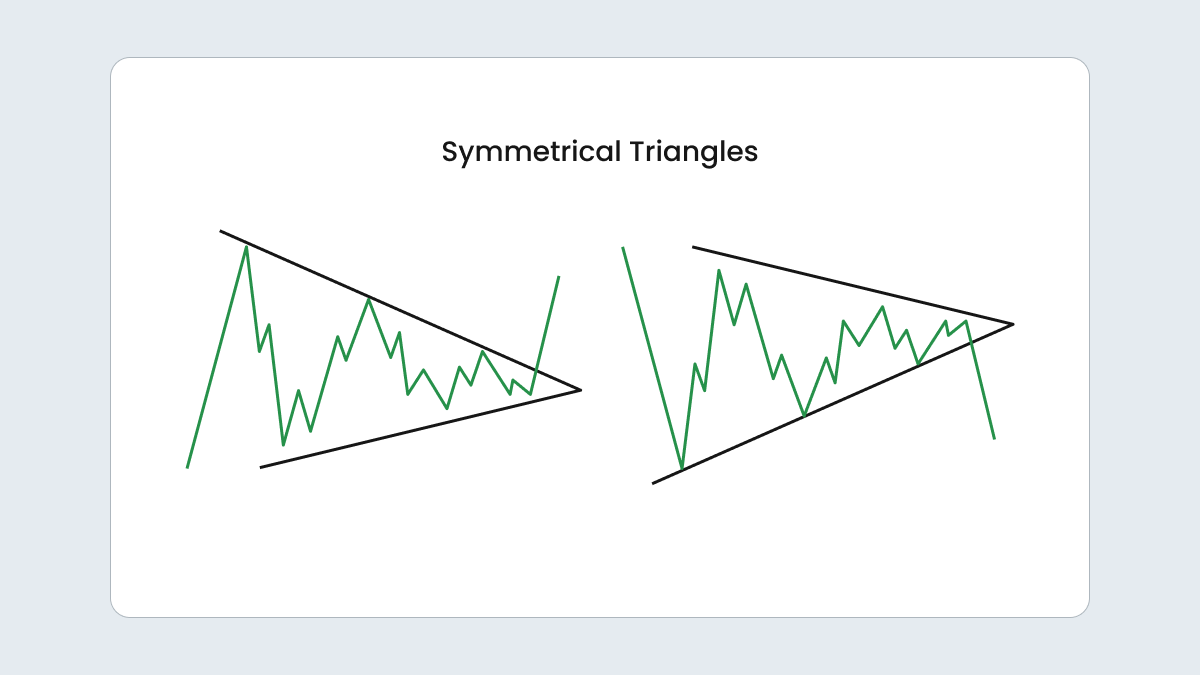 Symmetrical Triangles